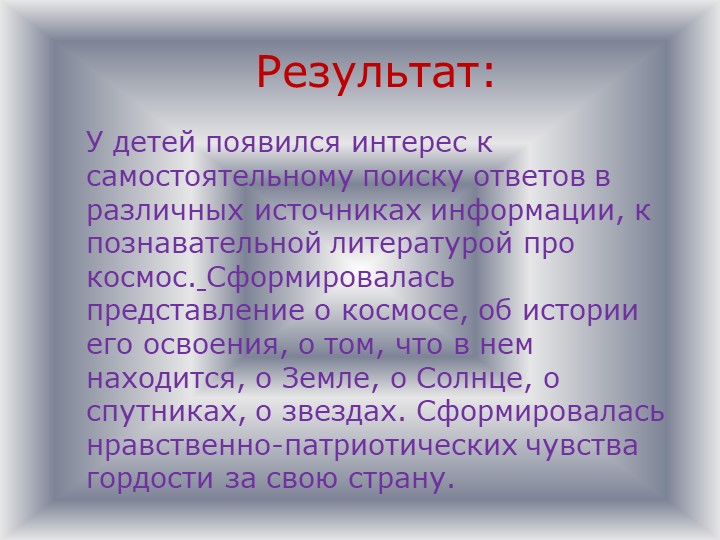 Результат:

У детей появился интерес к самостоятельному поиску ответов в различных источниках информации, к познавательной литературой про космос. Сформировалась представление о космосе, об истории его освоения, о том, что в нем находится, о Земле, о Солнце, о спутниках, о звездах. Сформировалась нравственно-патриотических чувства гордости за свою страну.